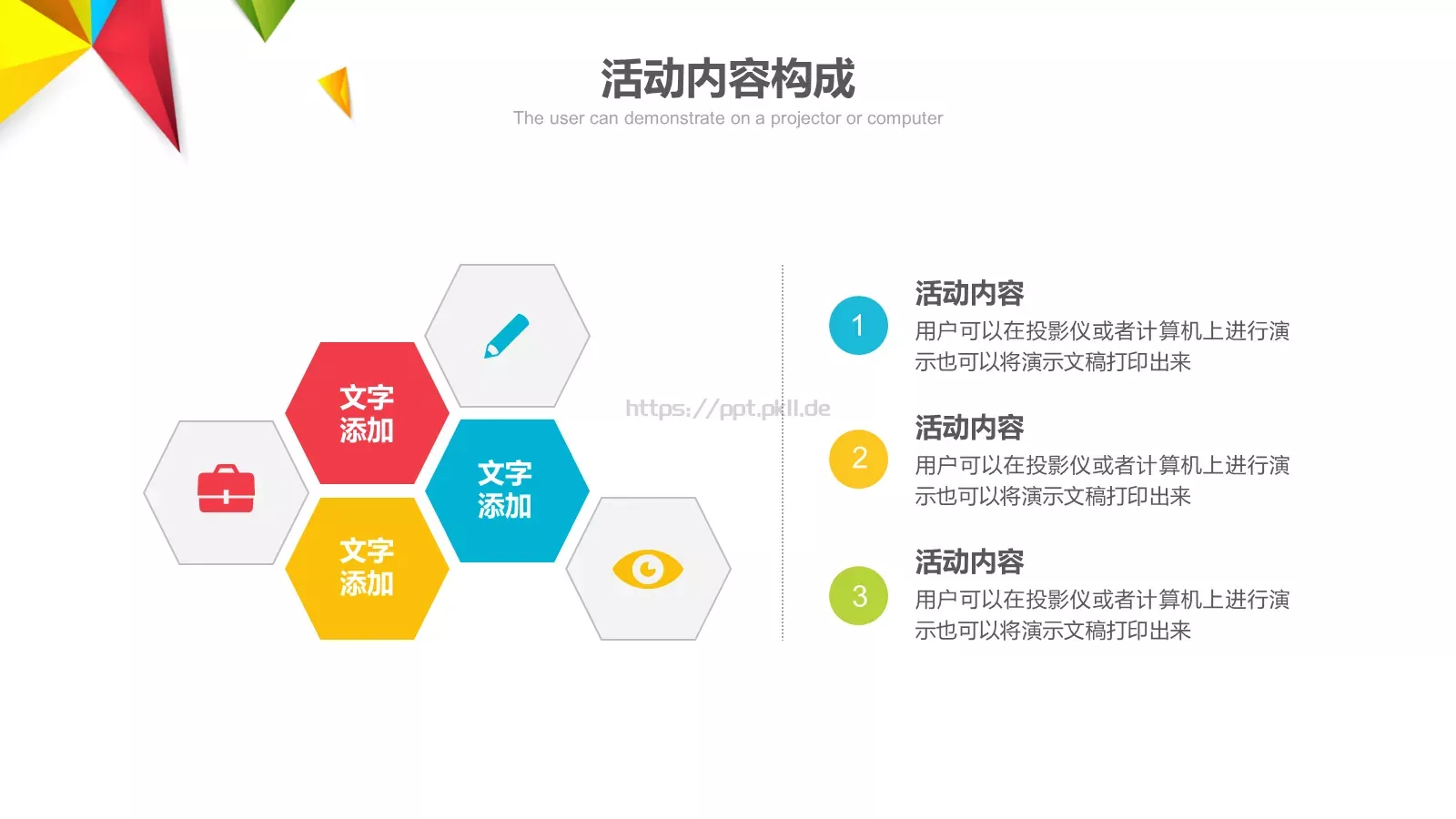 活动内容构成

The user can demonstrate on a projector or computer

文字添加

文字添加

文字添加

https://ppt.pkll.de

1

活动内容

用户可以在投影仪或者计算机上进行演示也可以将演示文稿打印出来

2

活动内容

用户可以在投影仪或者计算机上进行演示也可以将演示文稿打印出来

3

活动内容

用户可以在投影仪或者计算机上进行演示也可以将演示文稿打印出来